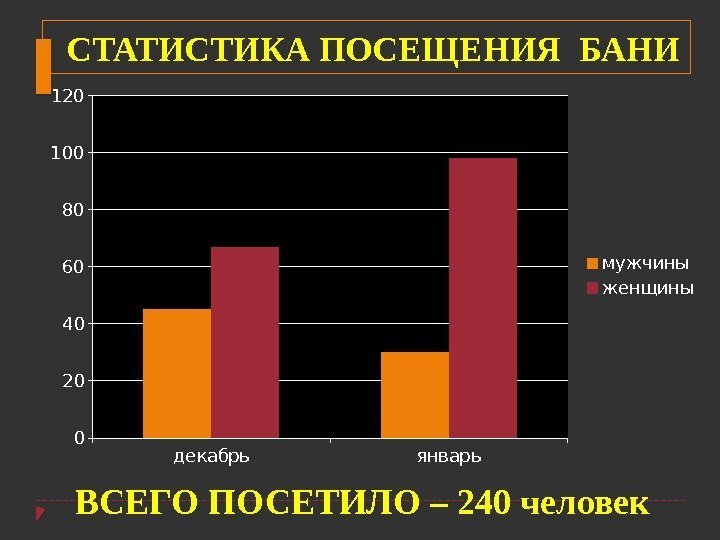 СТАТИСТИКА ПОСЕЩЕНИЯ БАНИ

120
100
80
60
40
20
0

декабрь
январь

мужчины
женщины

ВСЕГО ПОСЕТИЛО – 240 человек